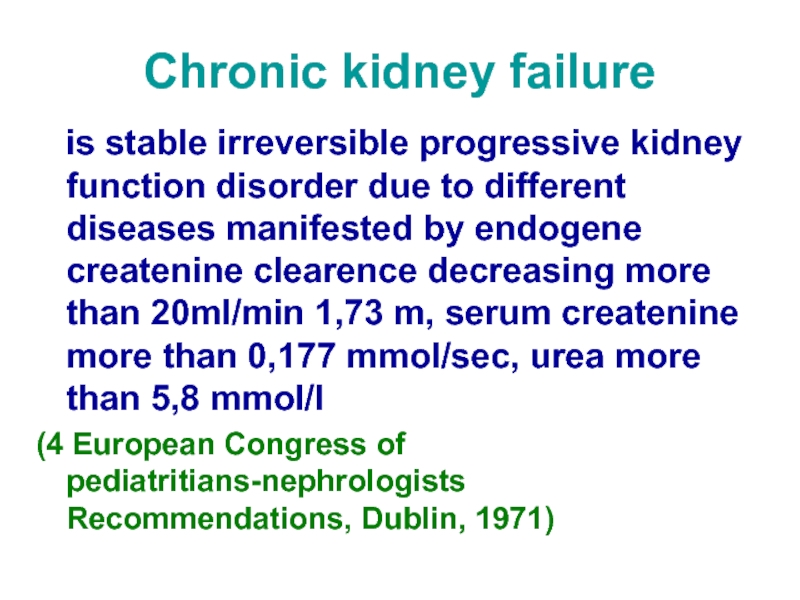 Chronic kidney failure

is stable irreversible progressive kidney function disorder due to different diseases manifested by endogene createnine clearence decreasing more than 20ml/min 1,73 m, serum createnine more than 0,177 mmol/sec, urea more than 5,8 mmol/l

(4 European Congress of pediatritians-nephrologists Recommendations, Dublin, 1971)